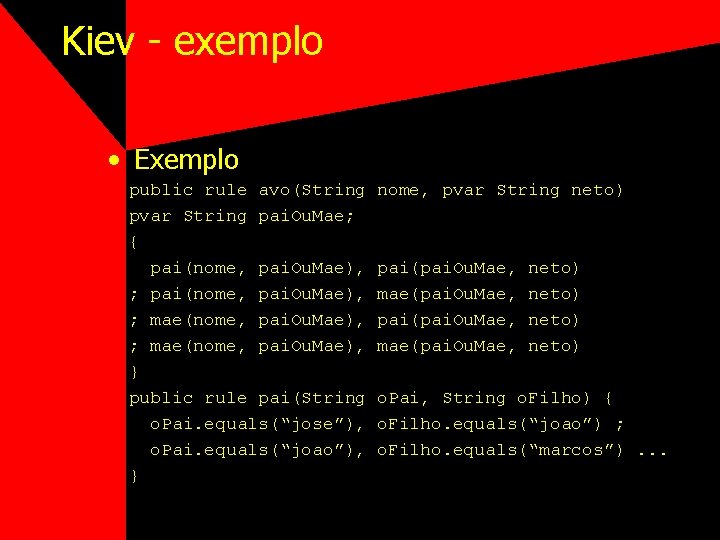 Kiev - exemplo

• Exemplo

public rule avo(String nome, pvar String neto)
pvar String paiOuMae;
{
  pai(nome, paiOuMae), pai(paiOuMae, neto)
; pai(nome, paiOuMae), mae(paiOuMae, neto)
; mae(nome, paiOuMae), pai(paiOuMae, neto)
; mae(nome, paiOuMae), mae(paiOuMae, neto)
}
public rule pai(String oPai, String oFilho) {
  oPai.equals("jose"), oFilho.equals("joao") ;
  oPai.equals("joao"), oFilho.equals("marcos") ...
}